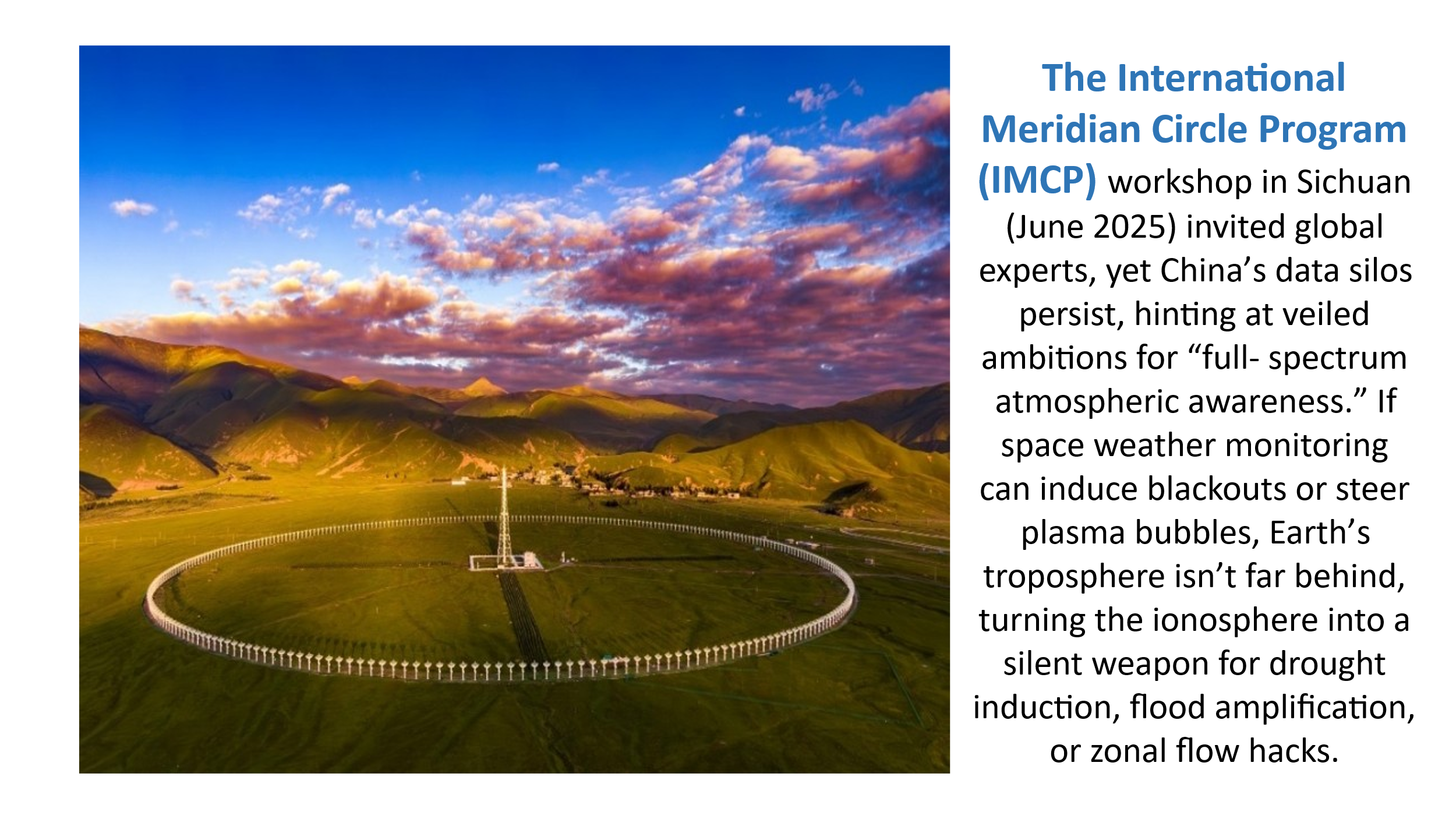 The International Meridian Circle Program (IMCP) workshop in Sichuan (June 2025) invited global experts, yet China’s data silos persist, hinting at veiled ambitions for “full- spectrum atmospheric awareness.” If space weather monitoring can induce blackouts or steer plasma bubbles, Earth’s troposphere isn’t far behind, turning the ionosphere into a silent weapon for drought induction, flood amplification, or zonal flow hacks.